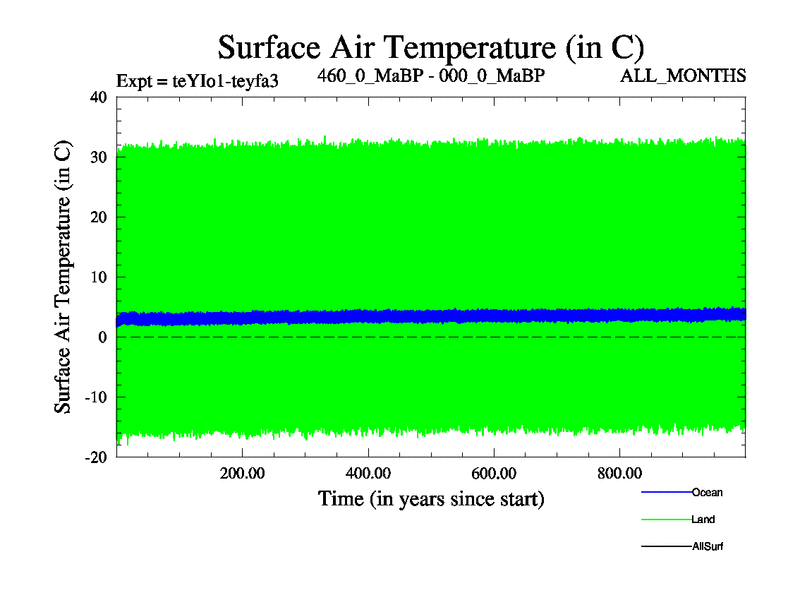 Surface Air Temperature (in C)

Expt = teYIo1-teyfa3    460_0_MaBP - 000_0_MaBP    ALL_MONTHS

Surface Air Temperature (in C)

40
30
20
10
0
-10
-20

200.00
400.00
600.00
800.00

Time (in years since start)

Ocean
Land
AllSurf